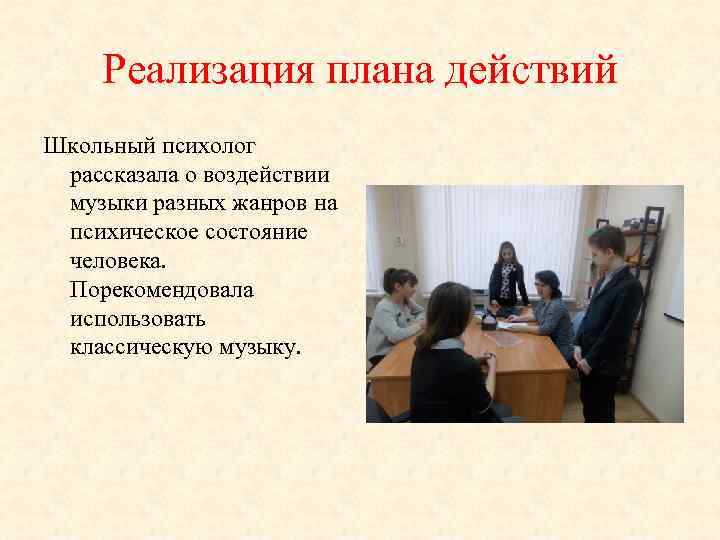 Реализация плана действий

Школьный психолог рассказала о воздействии музыки разных жанров на психическое состояние человека. Порекомендовала использовать классическую музыку.